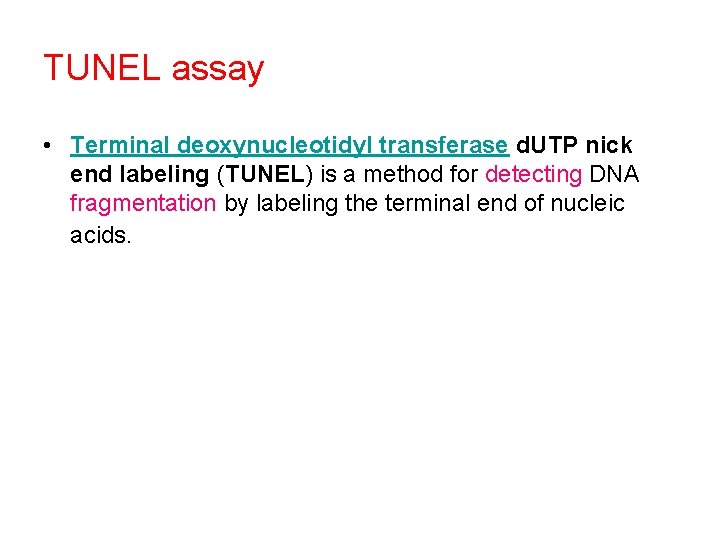 TUNEL assay

• Terminal deoxynucleotidyl transferase dUTP nick end labeling (TUNEL) is a method for detecting DNA fragmentation by labeling the terminal end of nucleic acids.